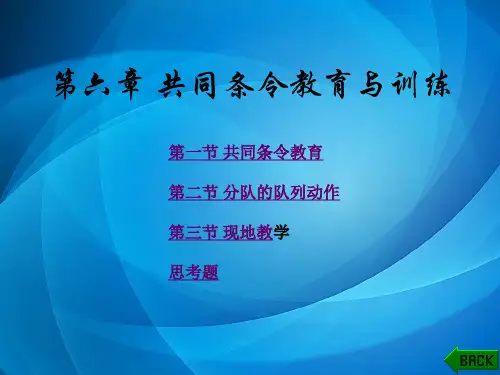 第六章 共同条令教育与训练

第一节 共同条令教育

第二节 分队的队列动作

第三节 现地教学

思考题

BACK